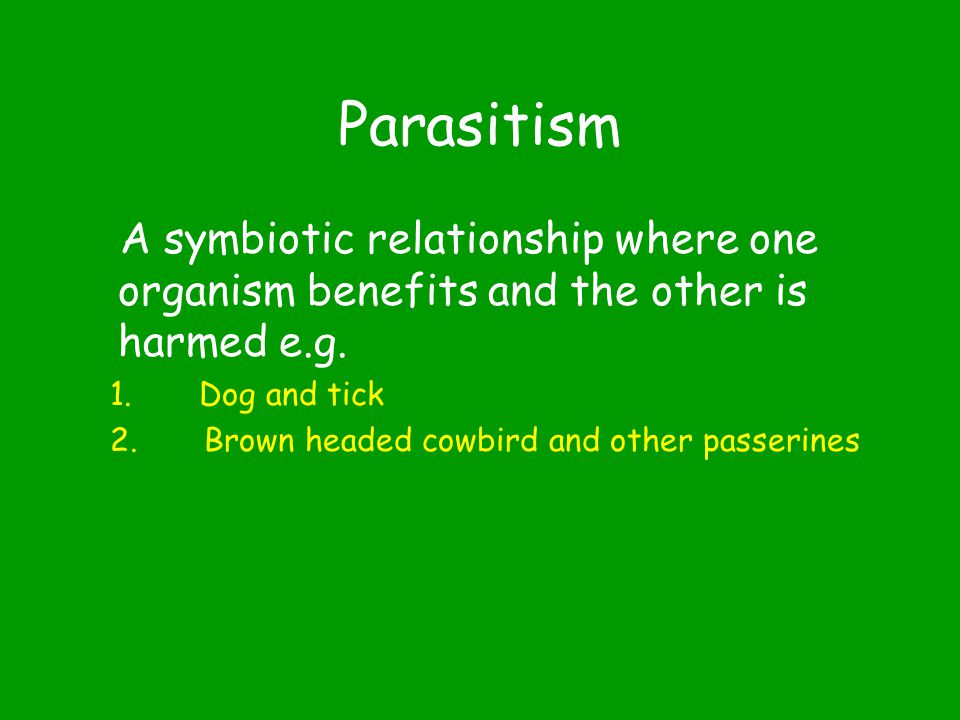 Parasitism

A symbiotic relationship where one organism benefits and the other is harmed e.g.

1. Dog and tick
2. Brown headed cowbird and other passerines